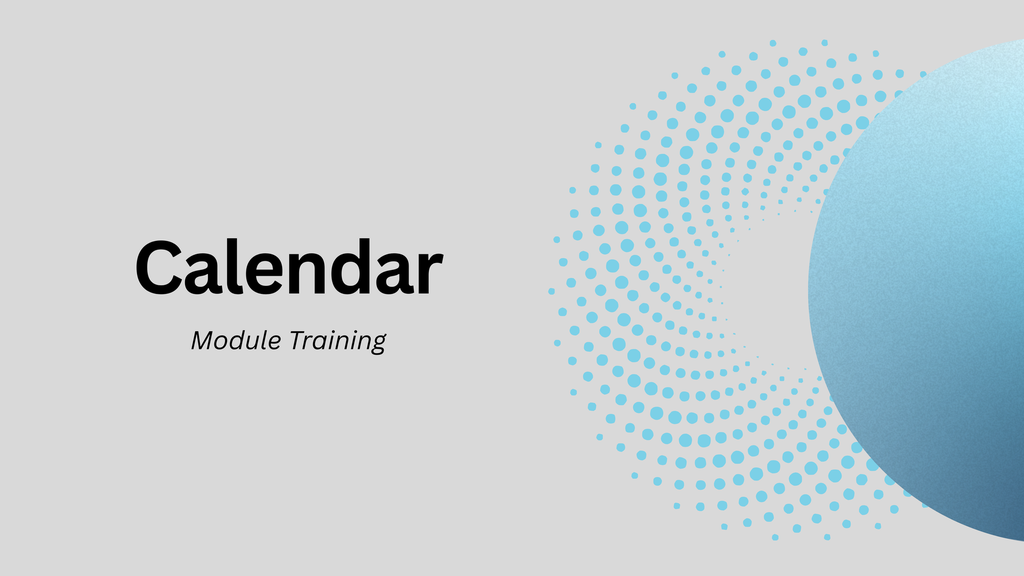 Calendar

Module Training